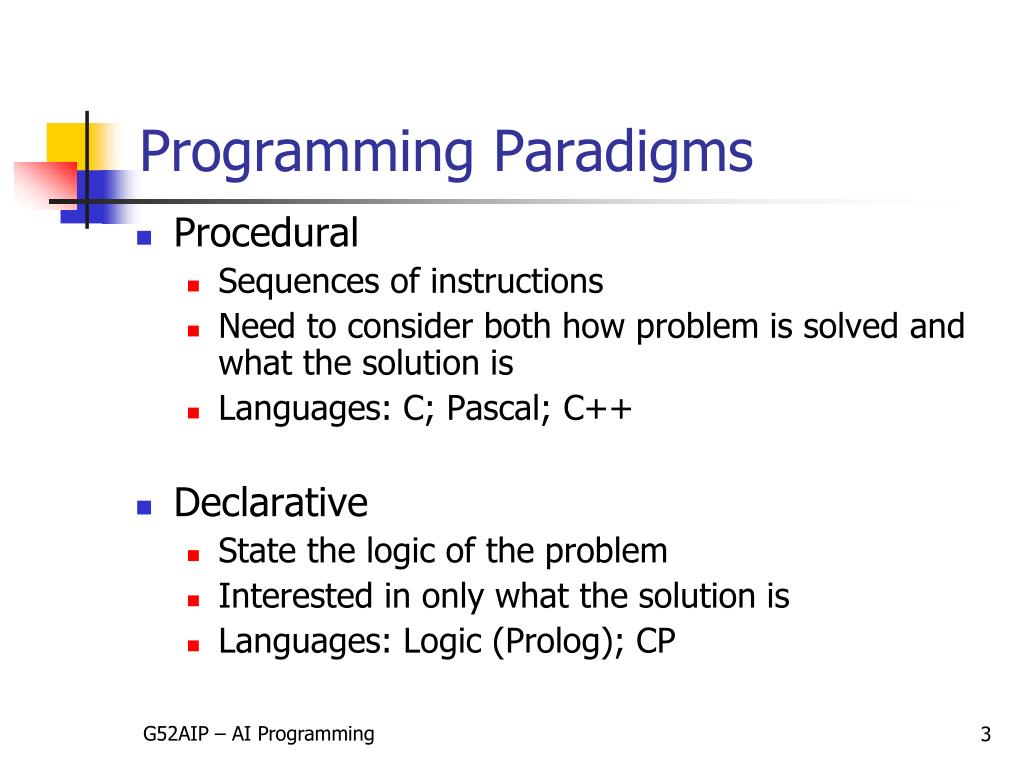 Programming Paradigms

- Procedural
  - Sequences of instructions
  - Need to consider both how problem is solved and what the solution is
  - Languages: C; Pascal; C++

- Declarative
  - State the logic of the problem
  - Interested in only what the solution is
  - Languages: Logic (Prolog); CP

G52AIP – AI Programming

3